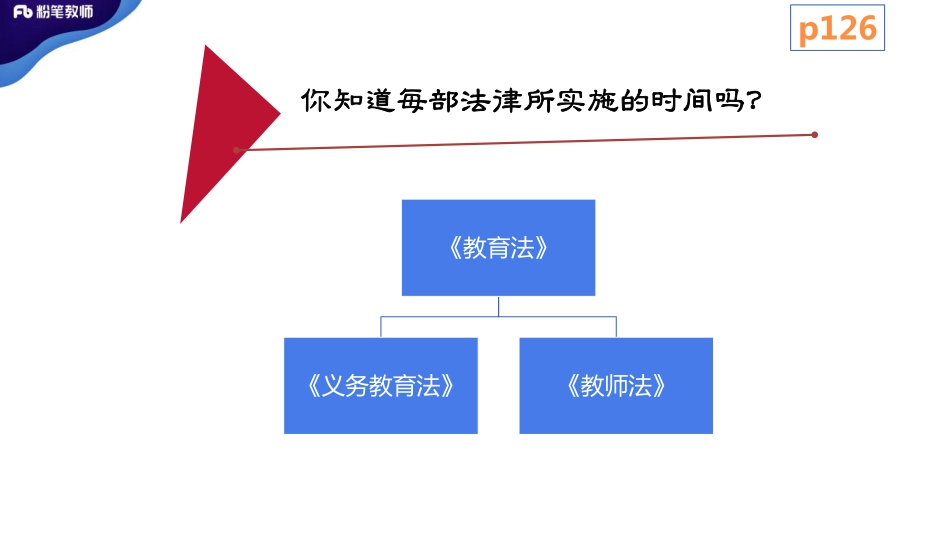 Fb 粉笔教师

p126

你知道每部法律所实施的时间吗?

《教育法》

《义务教育法》

《教师法》